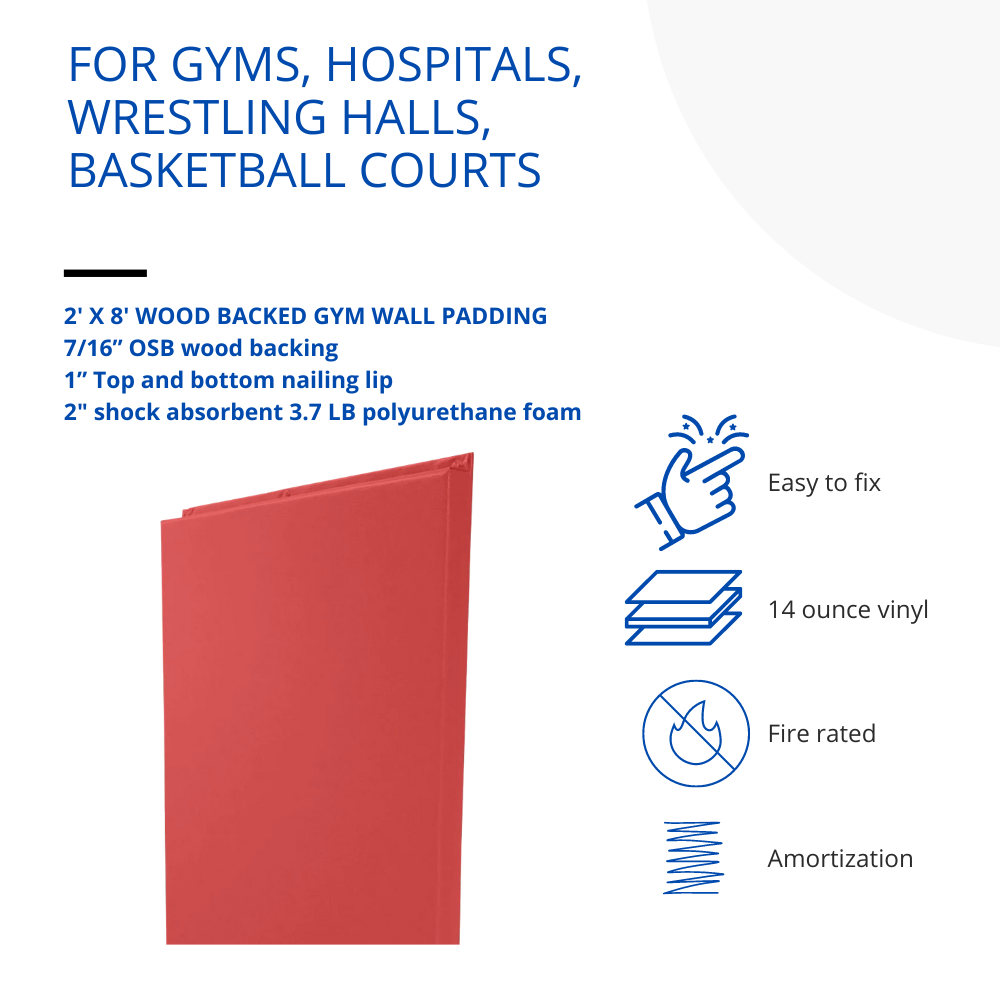 FOR GYMS, HOSPITALS, WRESTLING HALLS, BASKETBALL COURTS

2' X 8' WOOD BACKED GYM WALL PADDING
7/16” OSB wood backing
1” Top and bottom nailing lip
2" shock absorbent 3.7 LB polyurethane foam

Easy to fix

14 ounce vinyl

Fire rated

Amortization